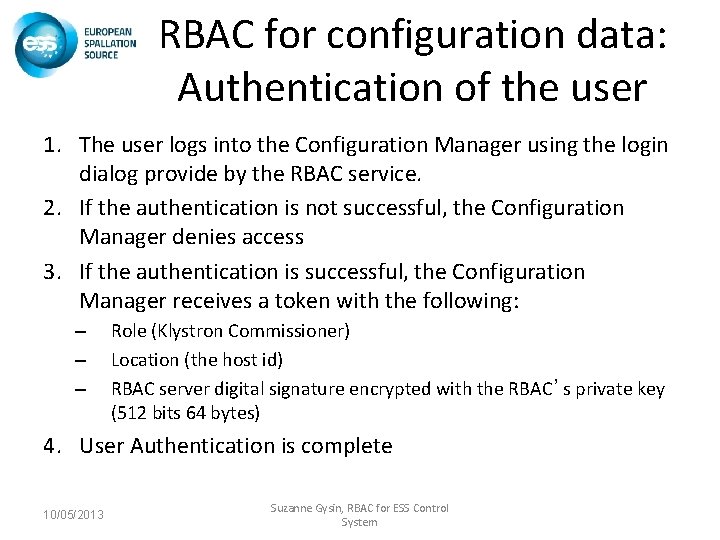 ess EUROPEAN SPALLATION SOURCE

RBAC for configuration data: Authentication of the user

1. The user logs into the Configuration Manager using the login dialog provide by the RBAC service.
2. If the authentication is not successful, the Configuration Manager denies access
3. If the authentication is successful, the Configuration Manager receives a token with the following:
– Role (Klystron Commissioner)
– Location (the host id)
– RBAC server digital signature encrypted with the RBAC's private key (512 bits 64 bytes)
4. User Authentication is complete

10/05/2013

Suzanne Gysin, RBAC for ESS Control System